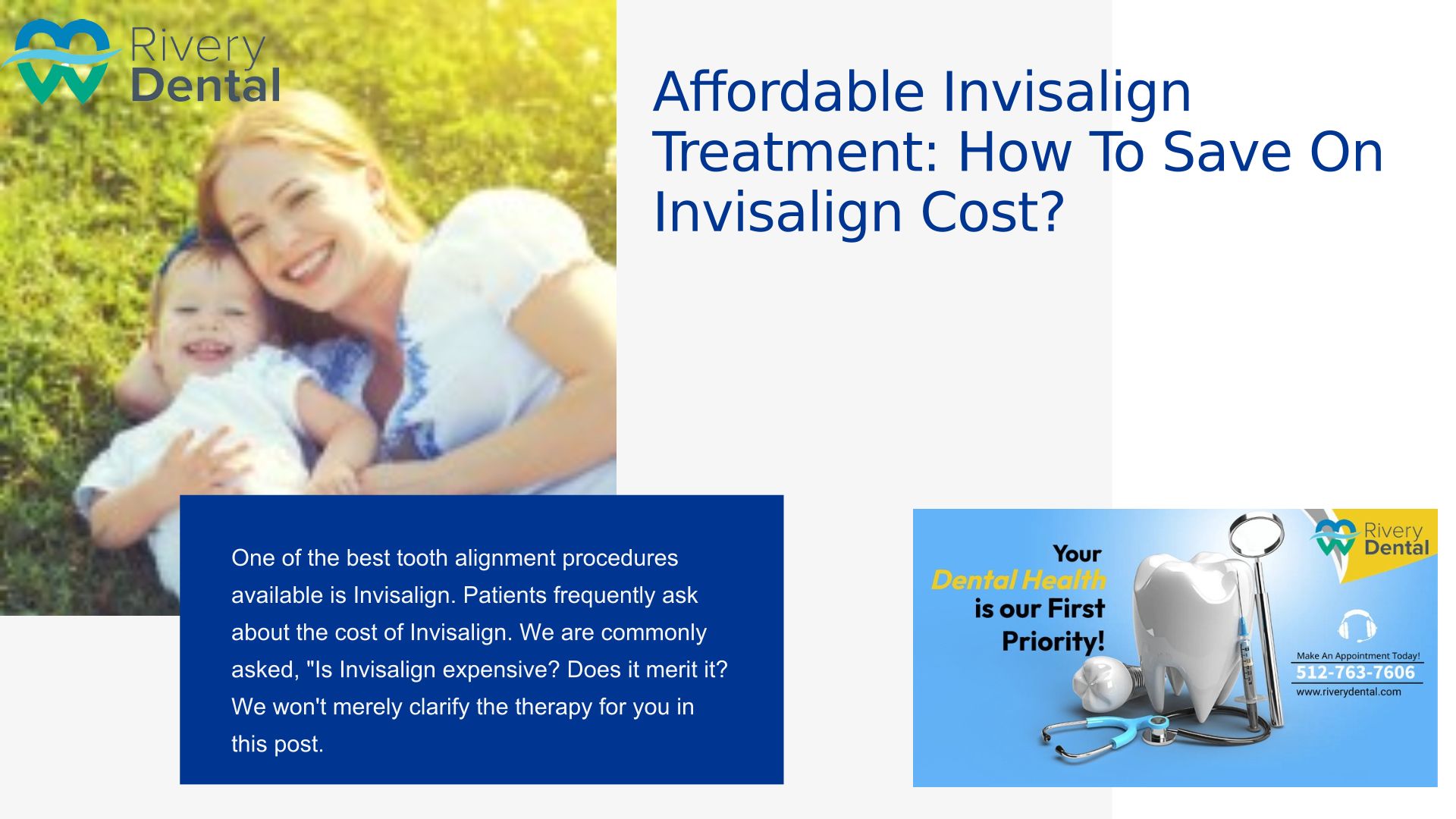 Rivery Dental

Affordable Invisalign Treatment: How To Save On Invisalign Cost?

One of the best tooth alignment procedures available is Invisalign. Patients frequently ask about the cost of Invisalign. We are commonly asked, "Is Invisalign expensive? Does it merit it? We won't merely clarify the therapy for you in this post.

Your Dental Health is our First Priority!

Rivery Dental

Make An Appointment Today!
512-763-7606
www.riverydental.com